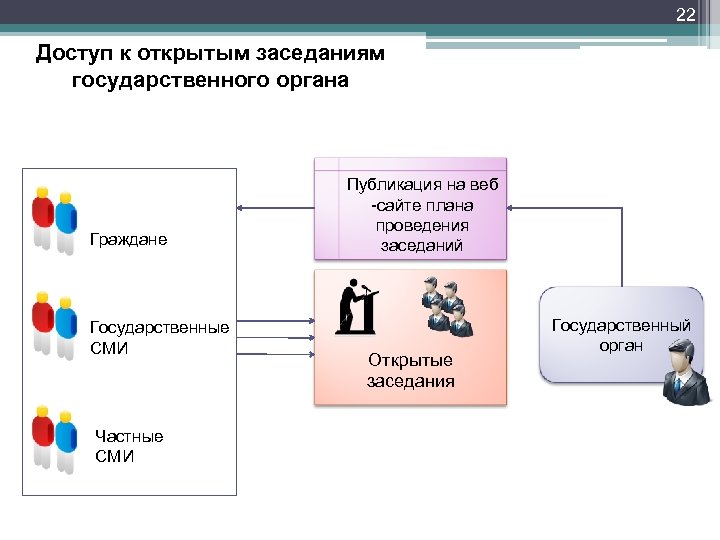 22

Доступ к открытым заседаниям государственного органа

Граждане

Государственные СМИ

Частные СМИ

Публикация на веб -сайте плана проведения заседаний

Открытые заседания

Государственный орган